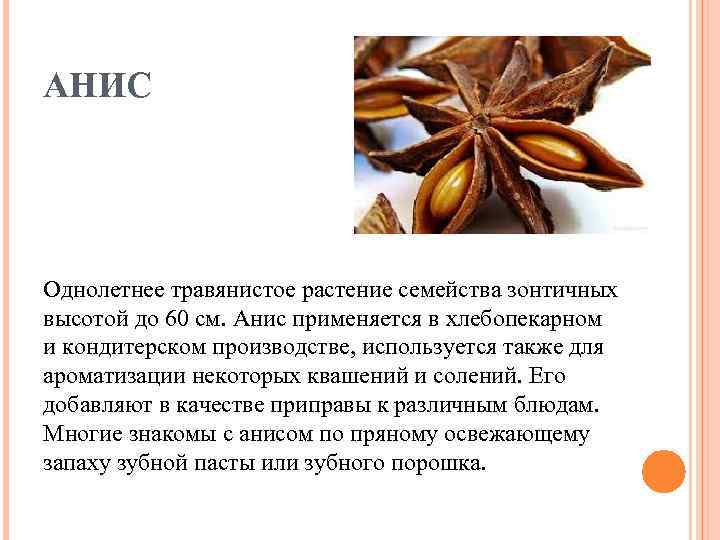 АНИС

Однолетнее травянистое растение семейства зонтичных высотой до 60 см. Анис применяется в хлебопекарном и кондитерском производстве, используется также для ароматизации некоторых квашений и солений. Его добавляют в качестве приправы к различным блюдам. Многие знакомы с анисом по пряному освежающему запаху зубной пасты или зубного порошка.